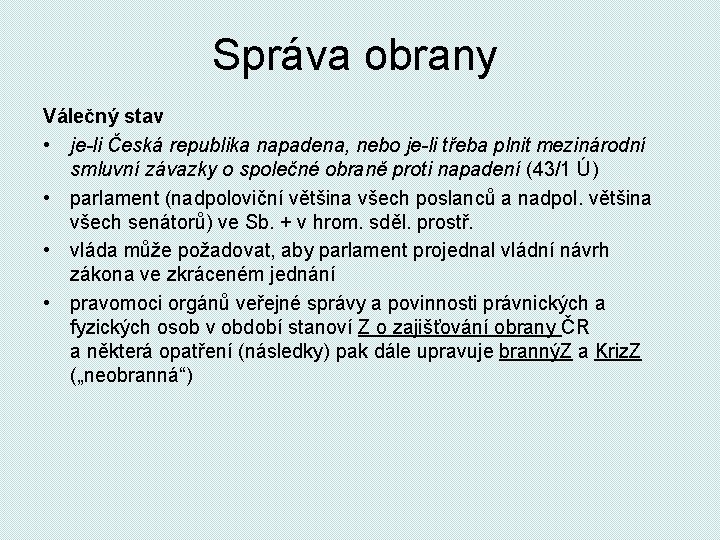 Správa obrany

Válečný stav

• je-li Česká republika napadena, nebo je-li třeba plnit mezinárodní smluvní závazky o společné obraně proti napadení (43/1 Ú)

• parlament (nadpoloviční většina všech poslanců a nadpol. většina všech senátorů) ve Sb. + v hrom. sděl. prostř.

• vláda může požadovat, aby parlament projednal vládní návrh zákona ve zkráceném jednání

• pravomoci orgánů veřejné správy a povinnosti právnických a fyzických osob v období stanoví Z o zajišťování obrany ČR a některá opatření (následky) pak dále upravuje brannýZ a KrizZ („neobranná“)